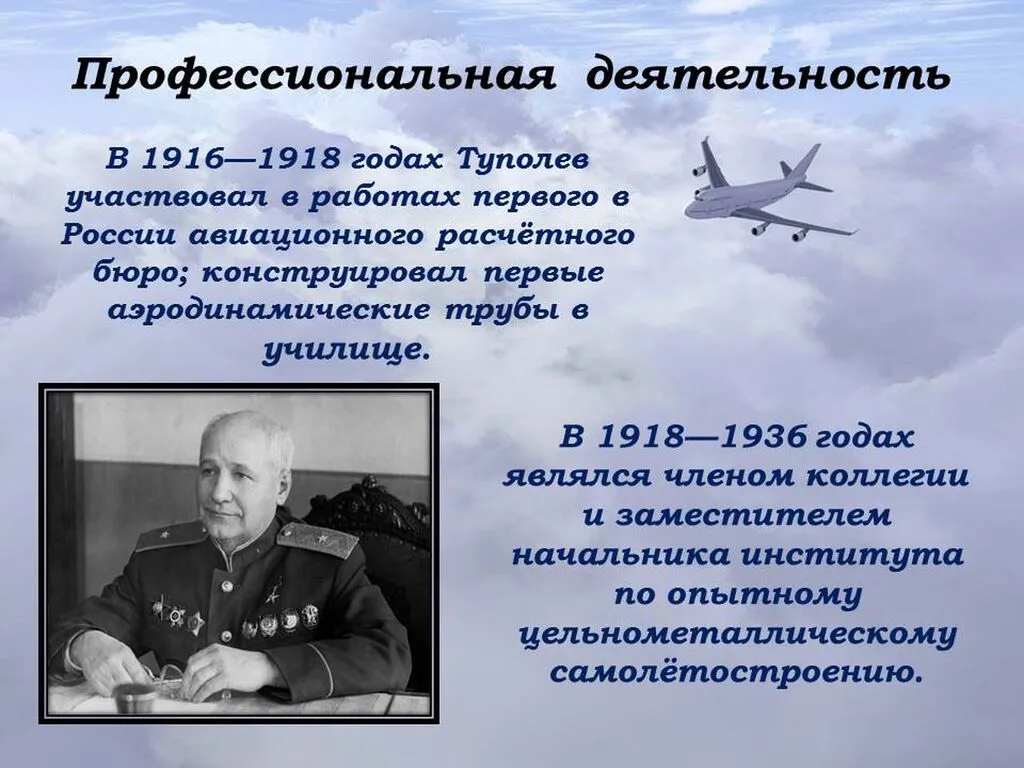 Профессиональная деятельность

В 1916—1918 годах Туполев участвовал в работах первого в России авиационного расчётного бюро; конструировал первые аэродинамические трубы в училище.

В 1918—1936 годах являлся членом коллегии и заместителем начальника института по опытному цельнометаллическому самолётостроению.